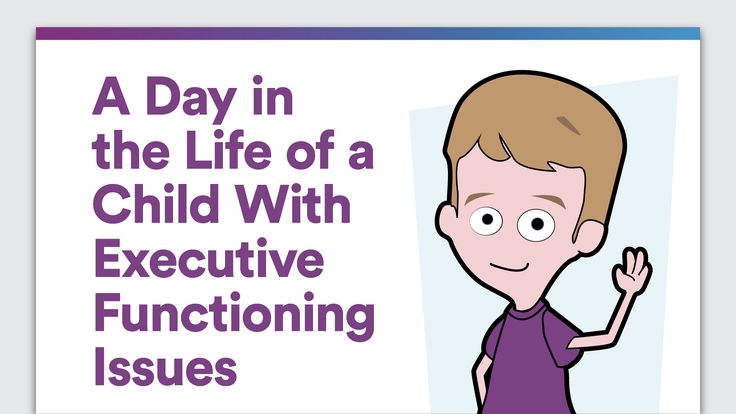 A Day in the Life of a Child With Executive Functioning Issues